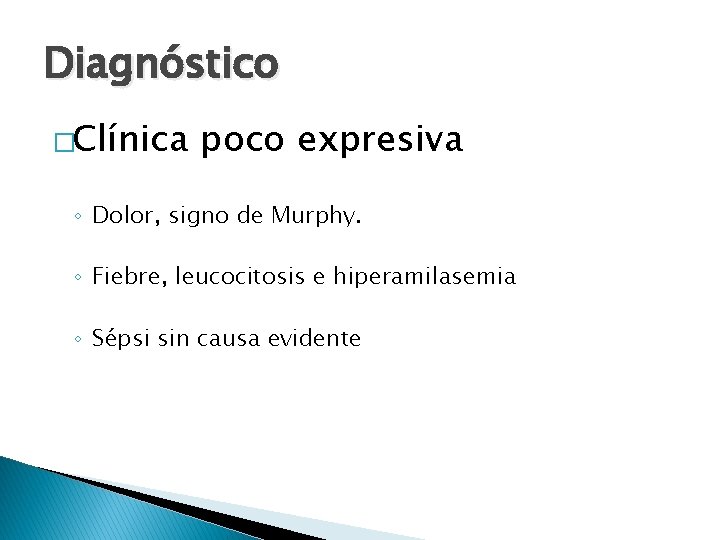 Diagnóstico

□Clínica poco expresiva

◦ Dolor, signo de Murphy.

◦ Fiebre, leucocitosis e hiperamilasemia

◦ Sépsi sin causa evidente